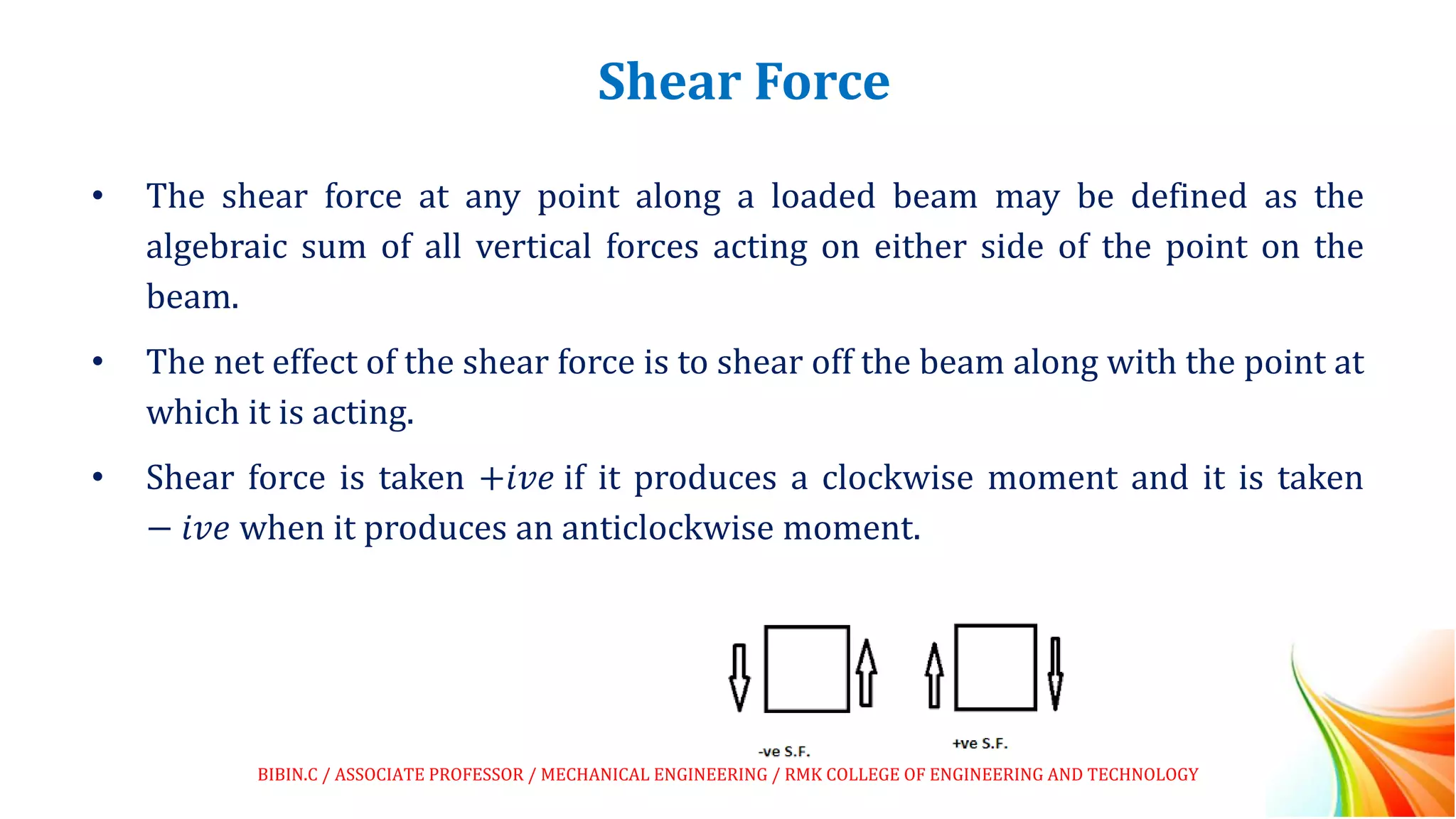 Shear Force

• The shear force at any point along a loaded beam may be defined as the algebraic sum of all vertical forces acting on either side of the point on the beam.

• The net effect of the shear force is to shear off the beam along with the point at which it is acting.

• Shear force is taken $+ive$ if it produces a clockwise moment and it is taken $-ive$ when it produces an anticlockwise moment.

-ve S.F.

+ve S.F.

BIBIN.C / ASSOCIATE PROFESSOR / MECHANICAL ENGINEERING / RMK COLLEGE OF ENGINEERING AND TECHNOLOGY